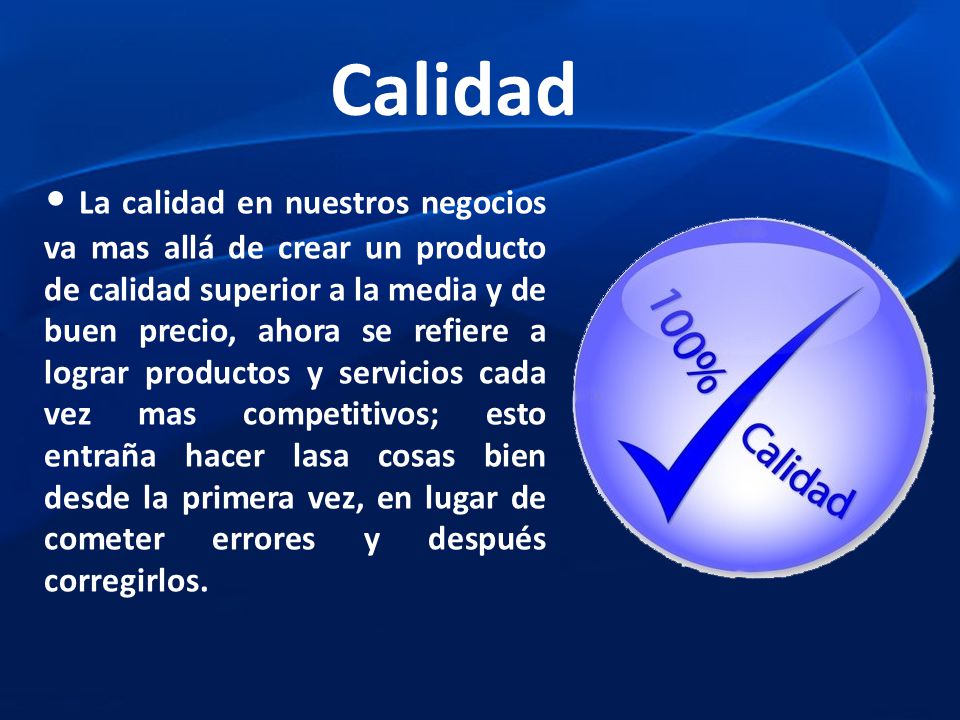 Calidad

• La calidad en nuestros negocios va mas allá de crear un producto de calidad superior a la media y de buen precio, ahora se refiere a lograr productos y servicios cada vez mas competitivos; esto entraña hacer lasa cosas bien desde la primera vez, en lugar de cometer errores y después corregirlos.

100%

Calidad